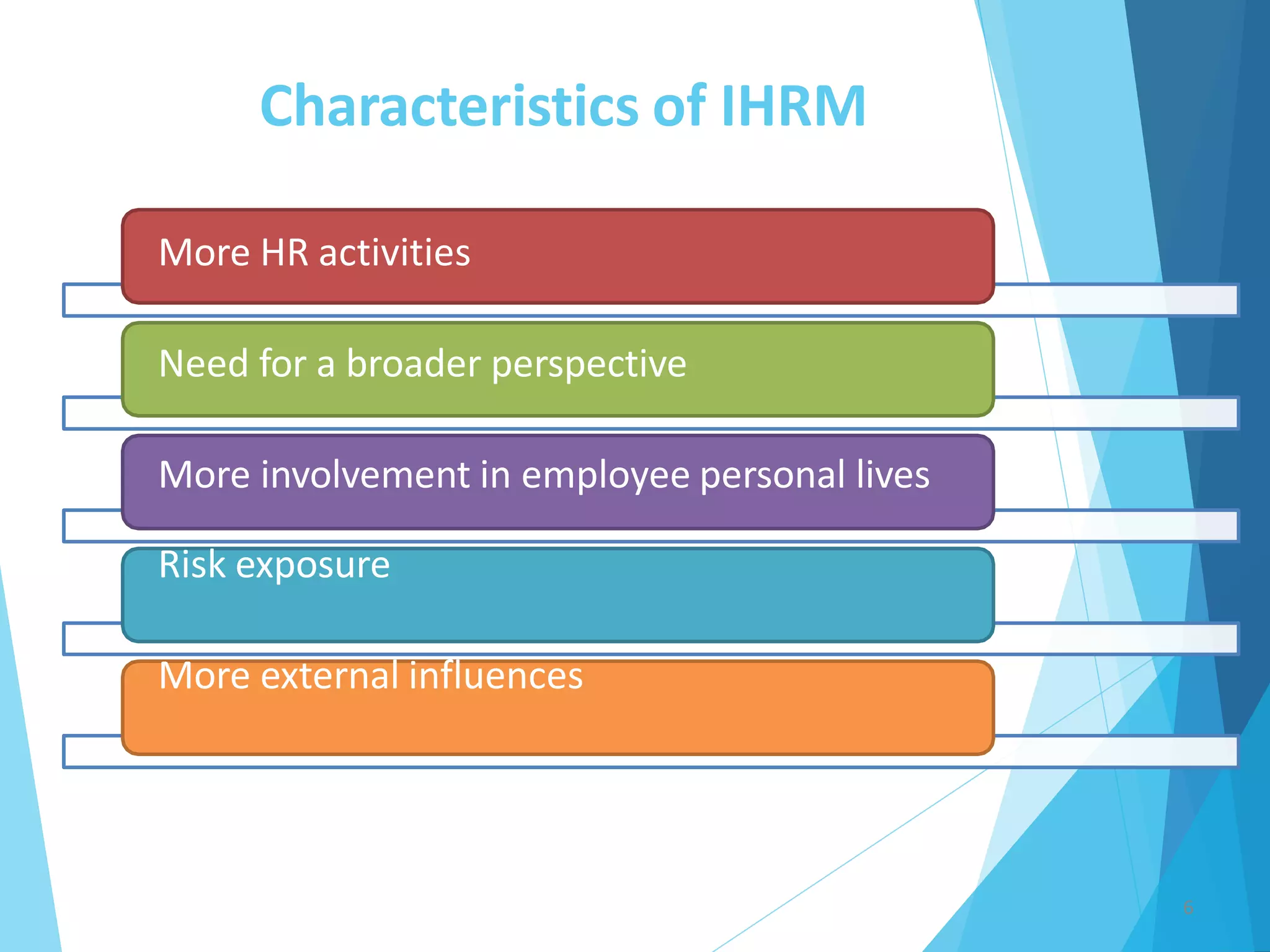 Characteristics of IHRM

More HR activities

Need for a broader perspective

More involvement in employee personal lives

Risk exposure

More external influences

6